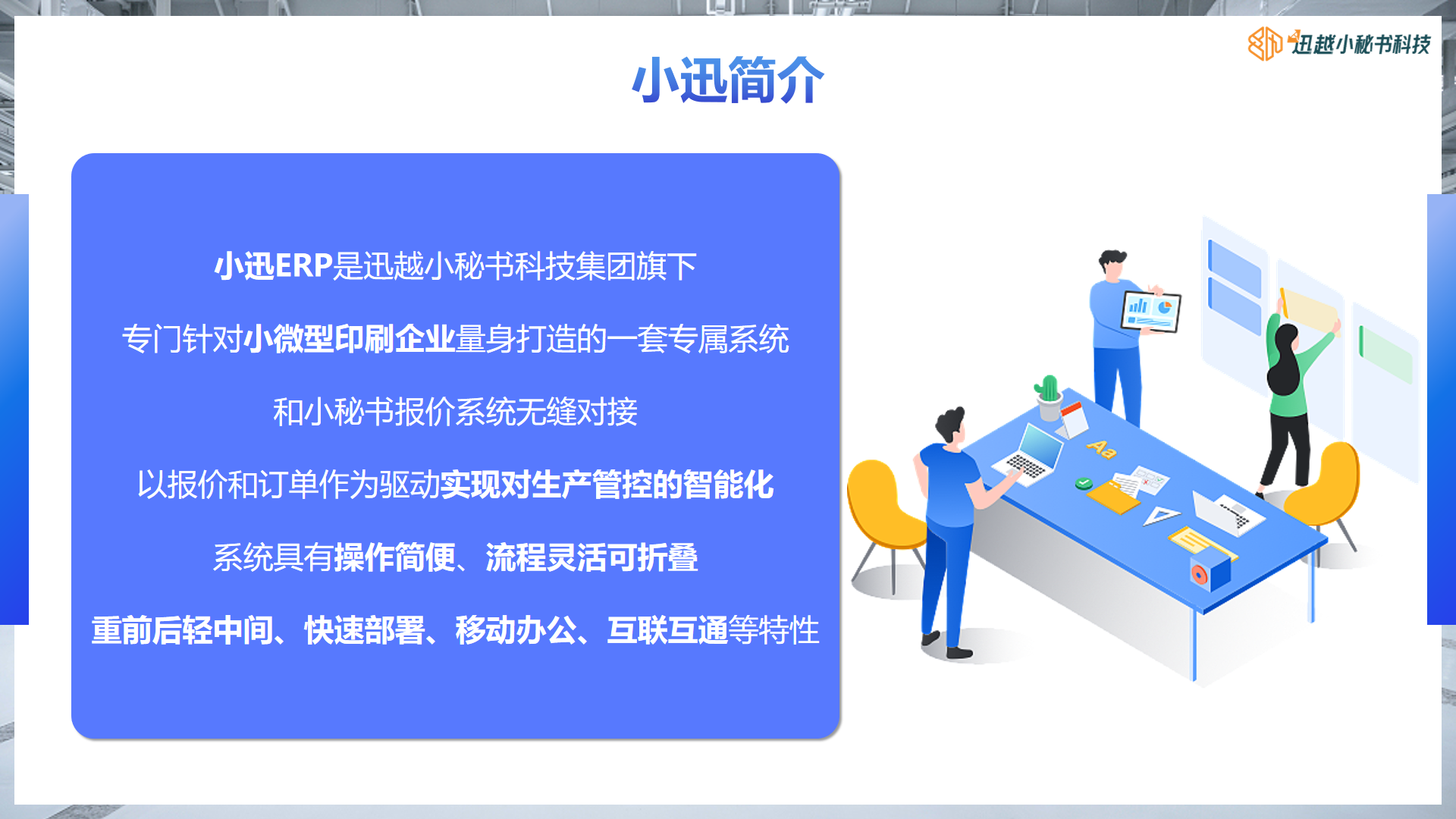 迅越小秘书科技

小迅简介

小迅ERP是迅越小秘书科技集团旗下

专门针对小微型印刷企业量身打造的一套专属系统

和小秘书报价系统无缝对接

以报价和订单作为驱动实现对生产管控的智能化

系统具有操作简便、流程灵活可折叠

重前后轻中间、快速部署、移动办公、互联互通等特性

Aa